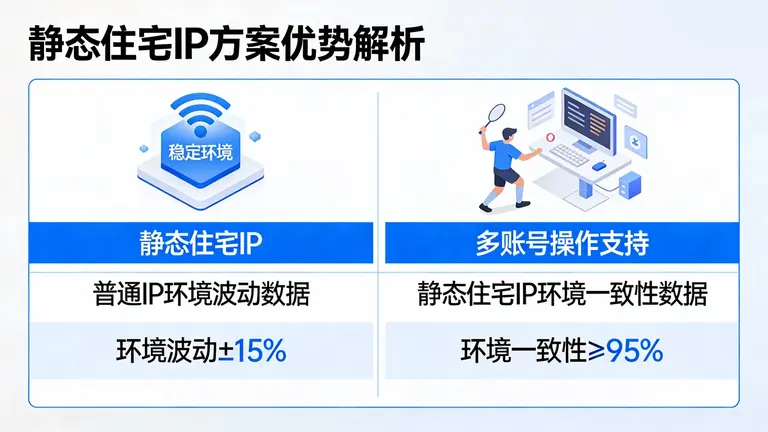 静态住宅IP方案优势解析

稳定环境

静态住宅IP

普通IP环境波动数据

环境波动±15%

多账号操作支持

静态住宅IP环境一致性数据

环境一致性≥95%